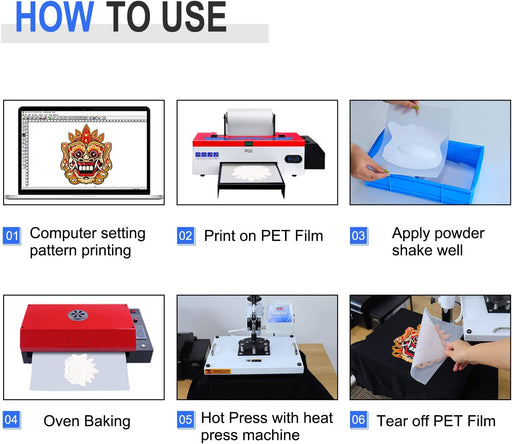 HOW TO USE

01 Computer setting pattern printing

02 Print on PET Film

03 Apply powder shake well

04 Oven Baking

05 Hot Press with heat press machine

06 Tear off PET Film